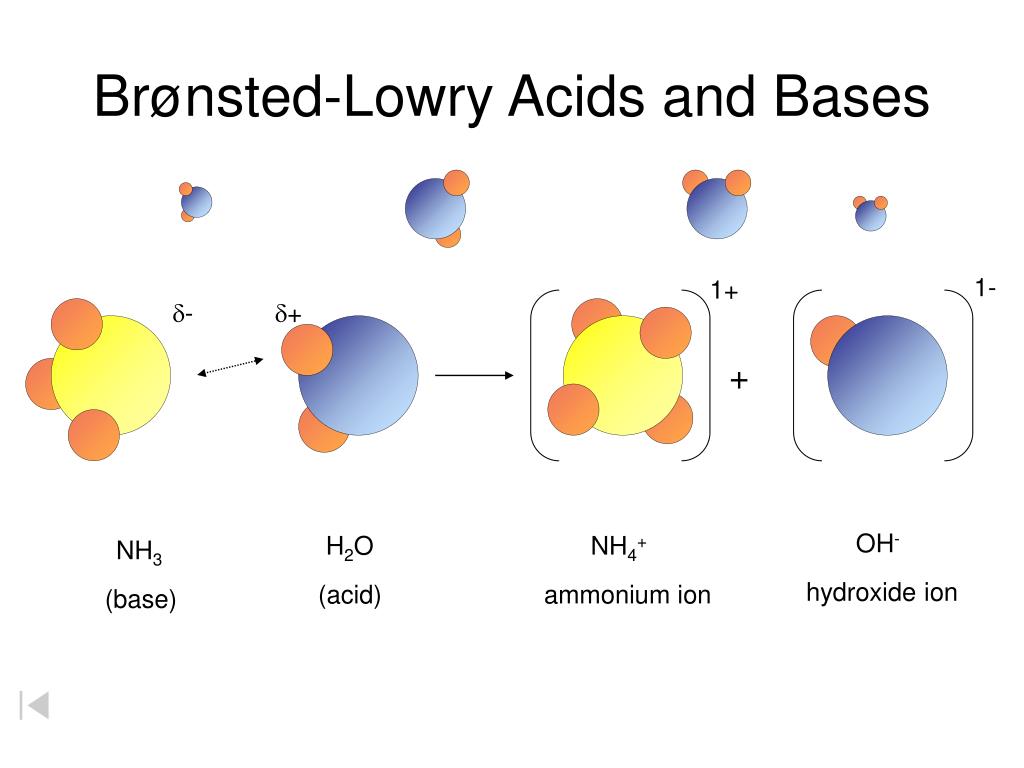 Brønsted-Lowry Acids and Bases

$\delta$-

$\delta$+

1+

+

1-

$NH_3$
(base)

$H_2O$
(acid)

$NH_4^+$
ammonium ion

$OH^-$
hydroxide ion